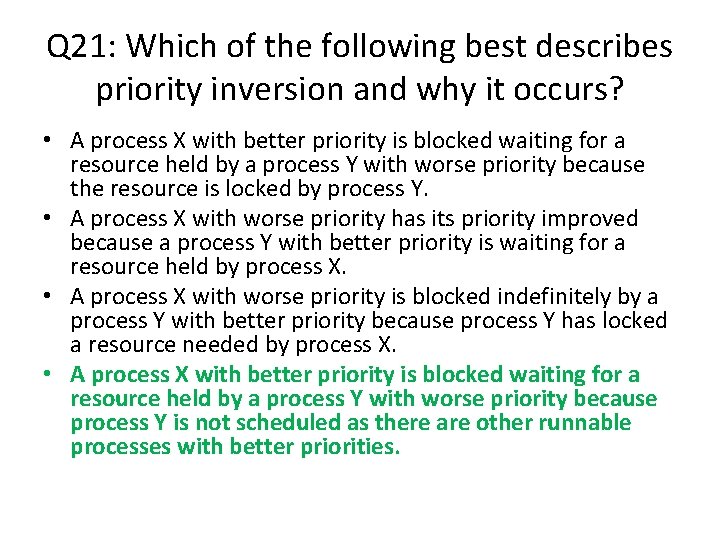 Q21: Which of the following best describes priority inversion and why it occurs?

• A process X with better priority is blocked waiting for a resource held by a process Y with worse priority because the resource is locked by process Y.
• A process X with worse priority has its priority improved because a process Y with better priority is waiting for a resource held by process X.
• A process X with worse priority is blocked indefinitely by a process Y with better priority because process Y has locked a resource needed by process X.
• A process X with better priority is blocked waiting for a resource held by a process Y with worse priority because process Y is not scheduled as there are other runnable processes with better priorities.